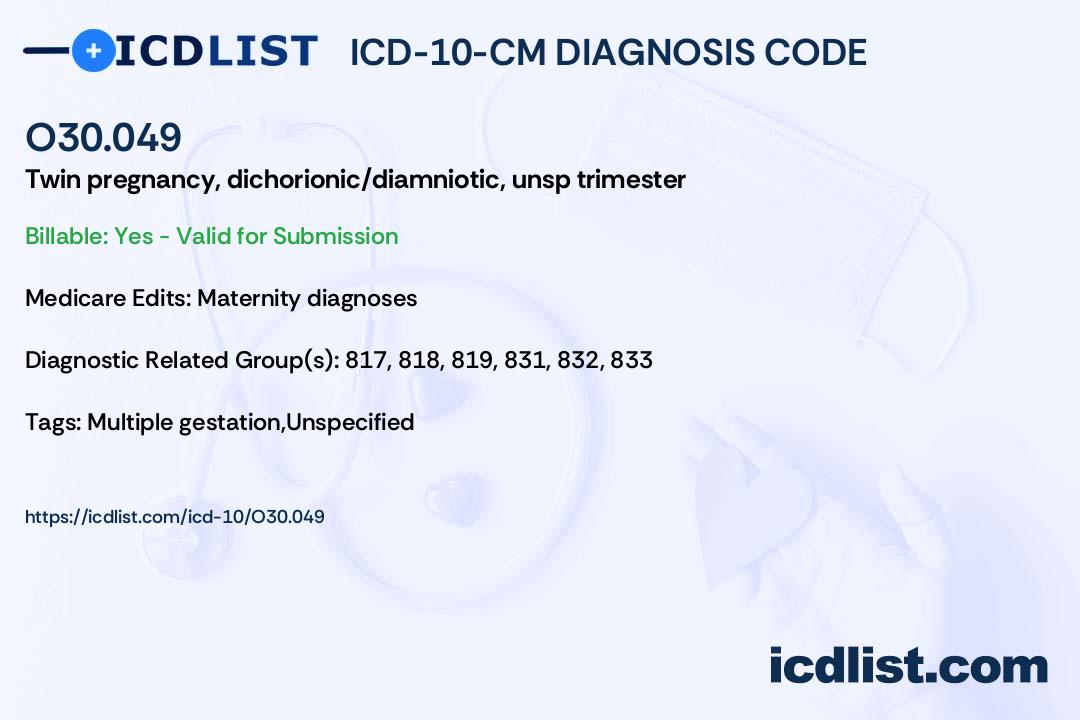 ICDLIST ICD-10-CM DIAGNOSIS CODE

O30.049

Twin pregnancy, dichorionic/diamniotic, unsp trimester

Billable: Yes - Valid for Submission

Medicare Edits: Maternity diagnoses

Diagnostic Related Group(s): 817, 818, 819, 831, 832, 833

Tags: Multiple gestation,Unspecified

https://icdlist.com/icd-10/O30.049

icdlist.com